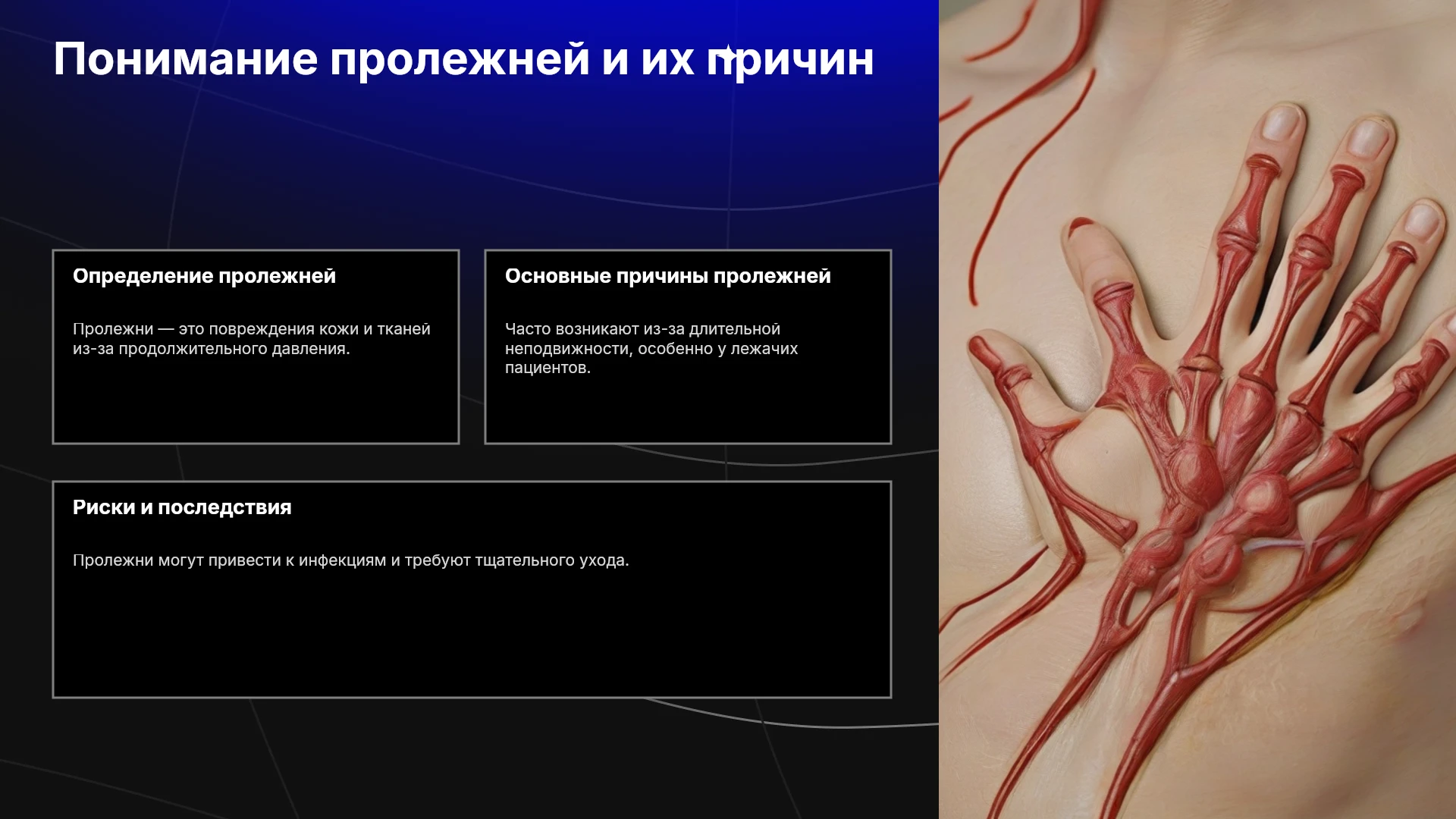 Понимание пролежней и их причин

Определение пролежней

Пролежни — это повреждения кожи и тканей из-за продолжительного давления.

Основные причины пролежней

Часто возникают из-за длительной неподвижности, особенно у лежачих пациентов.

Риски и последствия

Пролежни могут привести к инфекциям и требуют тщательного ухода.